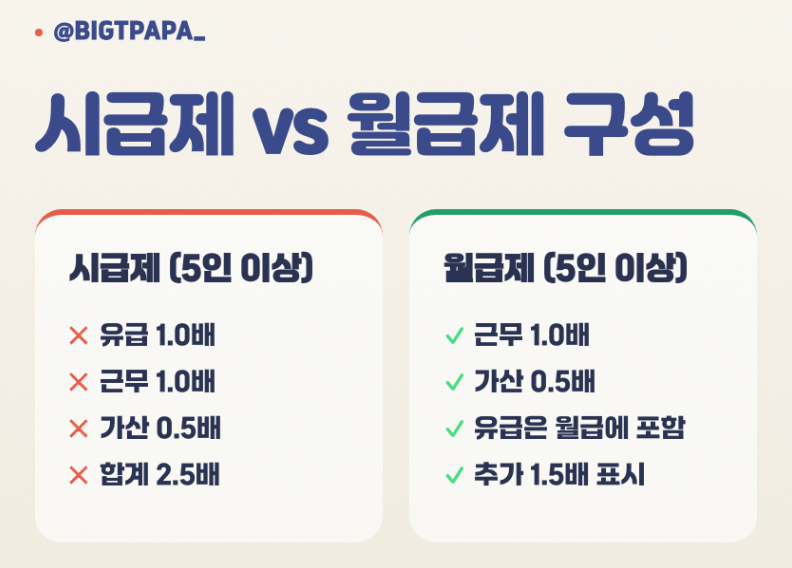 @BIGTPAPA_

시급제 vs 월급제 구성

시급제 (5인 이상)

✕ 유급 1.0배
✕ 근무 1.0배
✕ 가산 0.5배
✕ 합계 2.5배

월급제 (5인 이상)

✓ 근무 1.0배
✓ 가산 0.5배
✓ 유급은 월급에 포함
✓ 추가 1.5배 표시